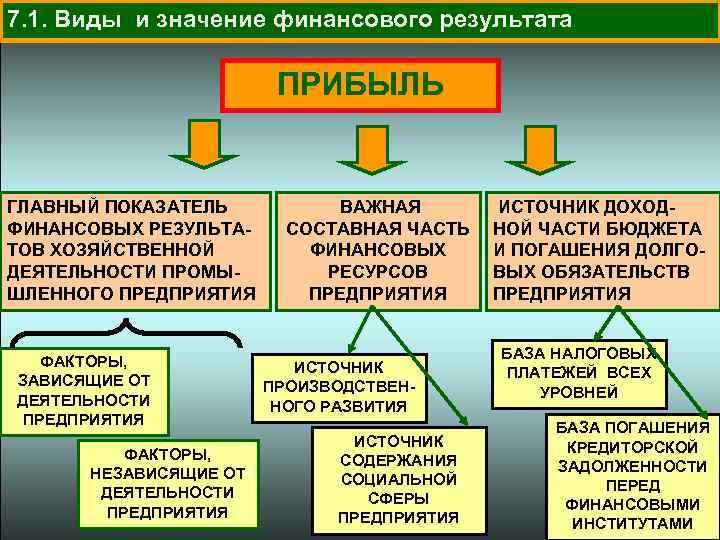 7.1. Виды и значение финансового результата

ПРИБЫЛЬ

ГЛАВНЫЙ ПОКАЗАТЕЛЬ ФИНАНСОВЫХ РЕЗУЛЬТАТОВ ХОЗЯЙСТВЕННОЙ ДЕЯТЕЛЬНОСТИ ПРОМЫШЛЕННОГО ПРЕДПРИЯТИЯ

ВАЖНАЯ СОСТАВНАЯ ЧАСТЬ ФИНАНСОВЫХ РЕСУРСОВ ПРЕДПРИЯТИЯ

ИСТОЧНИК ДОХОДНОЙ ЧАСТИ БЮДЖЕТА И ПОГАШЕНИЯ ДОЛГОВЫХ ОБЯЗАТЕЛЬСТВ ПРЕДПРИЯТИЯ

ФАКТОРЫ, ЗАВИСЯЩИЕ ОТ ДЕЯТЕЛЬНОСТИ ПРЕДПРИЯТИЯ

ФАКТОРЫ, НЕЗАВИСЯЩИЕ ОТ ДЕЯТЕЛЬНОСТИ ПРЕДПРИЯТИЯ

ИСТОЧНИК ПРОИЗВОДСТВЕННОГО РАЗВИТИЯ

ИСТОЧНИК СОДЕРЖАНИЯ СОЦИАЛЬНОЙ СФЕРЫ ПРЕДПРИЯТИЯ

БАЗА НАЛОГОВЫХ ПЛАТЕЖЕЙ ВСЕХ УРОВНЕЙ

БАЗА ПОГАШЕНИЯ КРЕДИТОРСКОЙ ЗАДОЛЖЕННОСТИ ПЕРЕД ФИНАНСОВЫМИ ИНСТИТУТАМИ